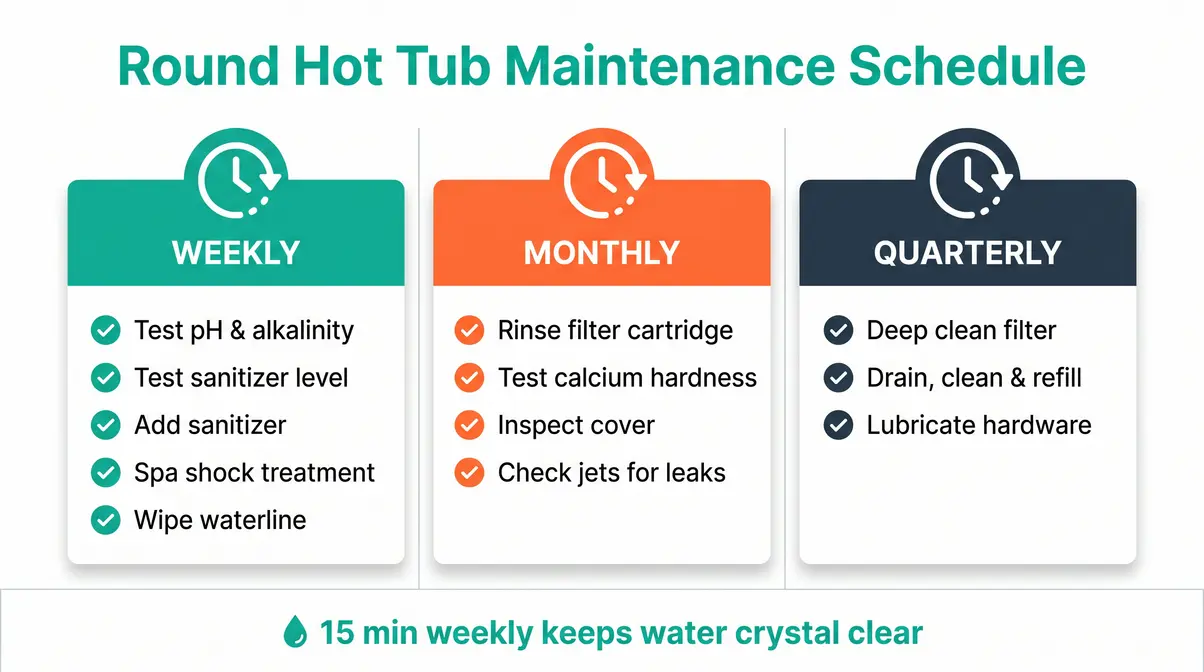 Round Hot Tub Maintenance Schedule

WEEKLY

Test pH & alkalinity
Test sanitizer level
Add sanitizer
Spa shock treatment
Wipe waterline

MONTHLY

Rinse filter cartridge
Test calcium hardness
Inspect cover
Check jets for leaks

QUARTERLY

Deep clean filter
Drain, clean & refill
Lubricate hardware

15 min weekly keeps water crystal clear